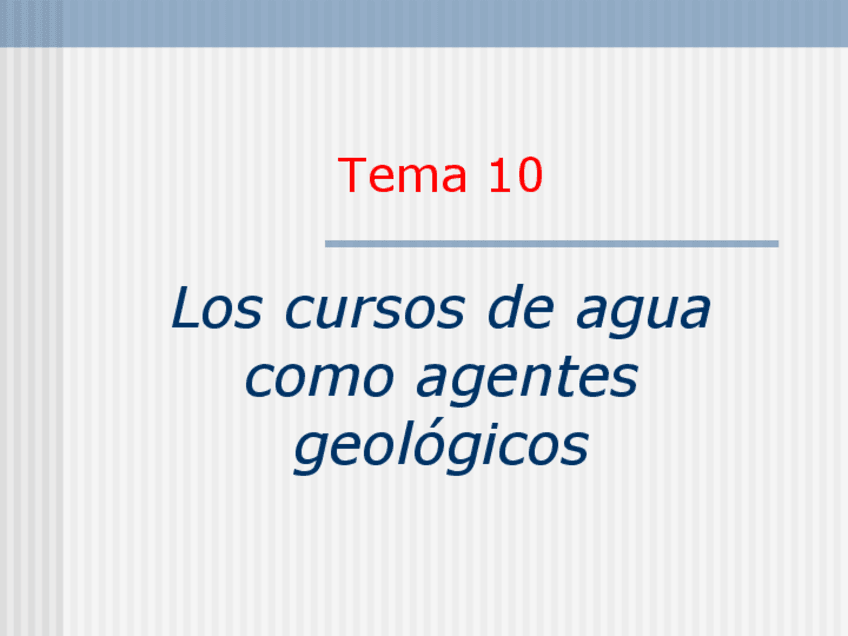 Tema 10

Los cursos de agua como agentes geológicos